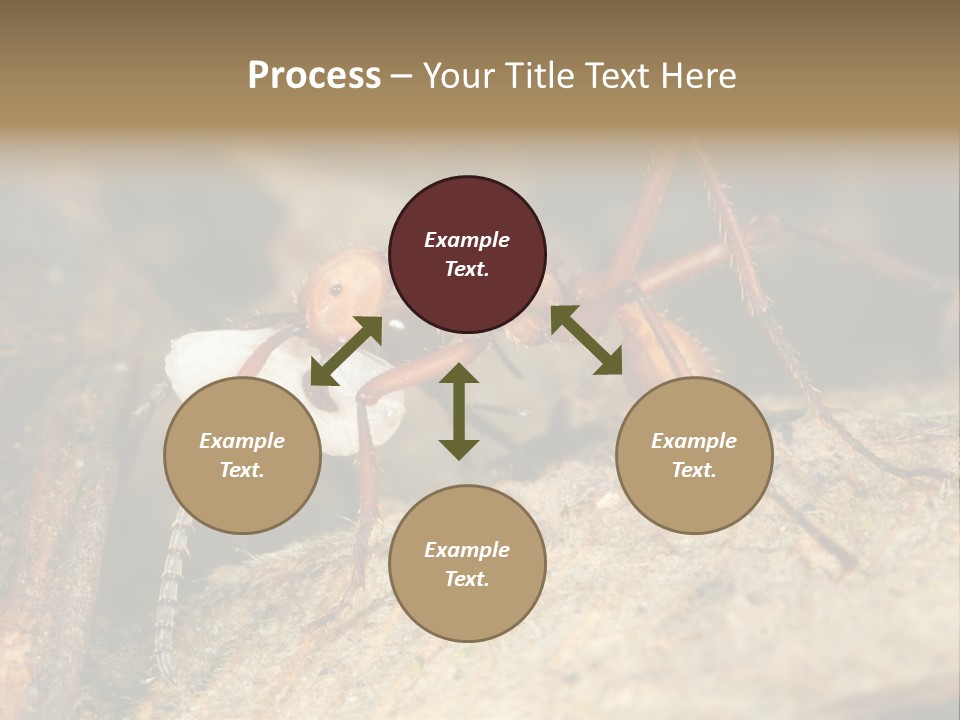 Process – Your Title Text Here

Example Text.

Example Text.

Example Text.

Example Text.